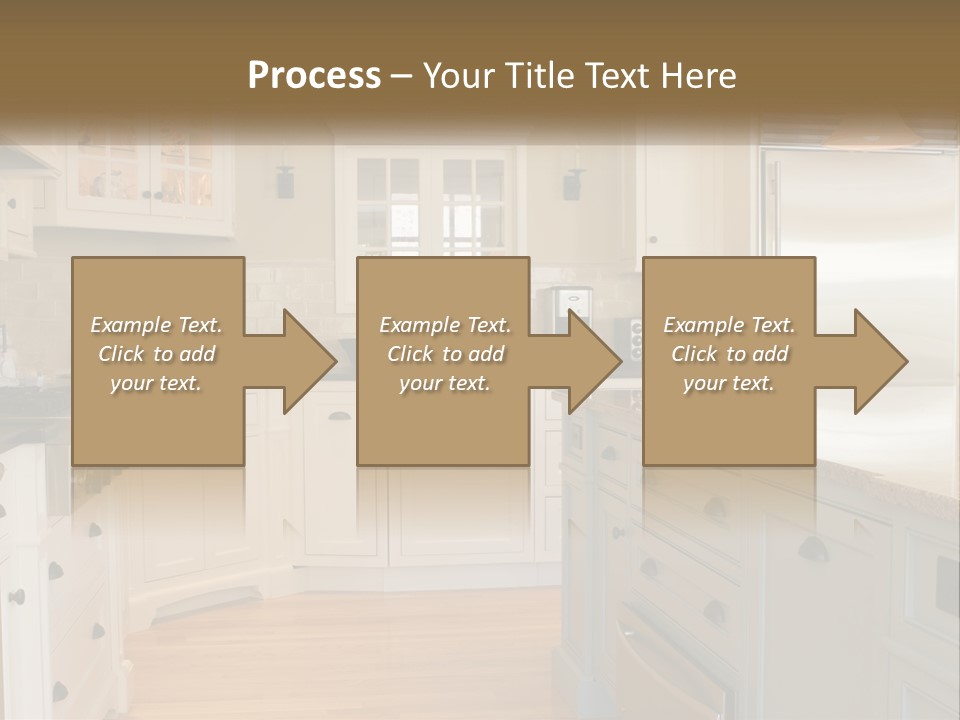 Process – Your Title Text Here

Example Text. Click to add your text.

Example Text. Click to add your text.

Example Text. Click to add your text.